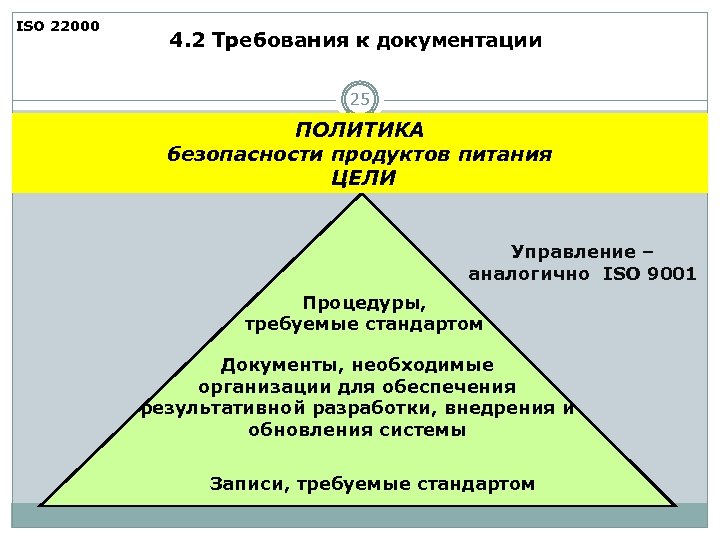 ISO 22000

4.2 Требования к документации

25

ПОЛИТИКА
безопасности продуктов питания
ЦЕЛИ

Управление – аналогично ISO 9001

Процедуры, требуемые стандартом

Документы, необходимые организации для обеспечения результативной разработки, внедрения и обновления системы

Записи, требуемые стандартом